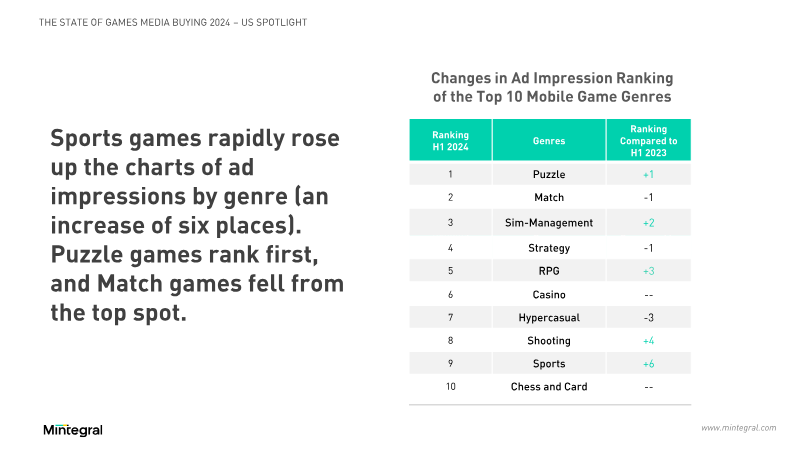 THE STATE OF GAMES MEDIA BUYING 2024 – US SPOTLIGHT

Sports games rapidly rose up the charts of ad impressions by genre (an increase of six places). Puzzle games rank first, and Match games fell from the top spot.

Changes in Ad Impression Ranking of the Top 10 Mobile Game Genres

| Ranking H1 2024 | Genres | Ranking Compared to H1 2023 |
|---|---|---|
| 1 | Puzzle | +1 |
| 2 | Match | -1 |
| 3 | Sim-Management | +2 |
| 4 | Strategy | -1 |
| 5 | RPG | +3 |
| 6 | Casino | -- |
| 7 | Hypercasual | -3 |
| 8 | Shooting | +4 |
| 9 | Sports | +6 |
| 10 | Chess and Card | -- |

Mintegral

www.mintegral.com